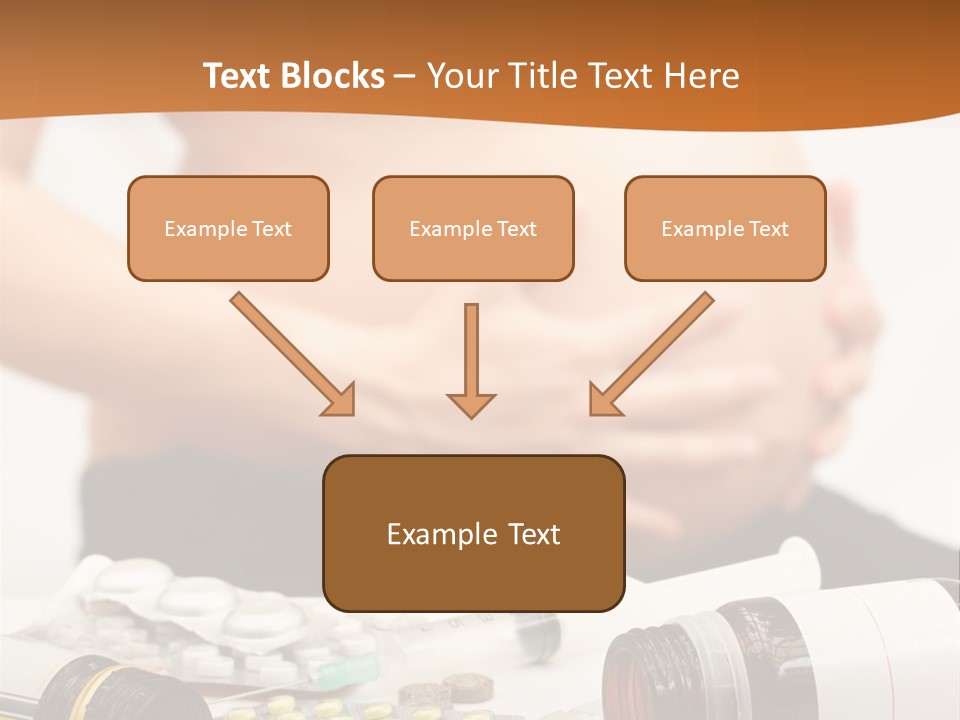 Text Blocks – Your Title Text Here

Example Text

Example Text

Example Text

Example Text